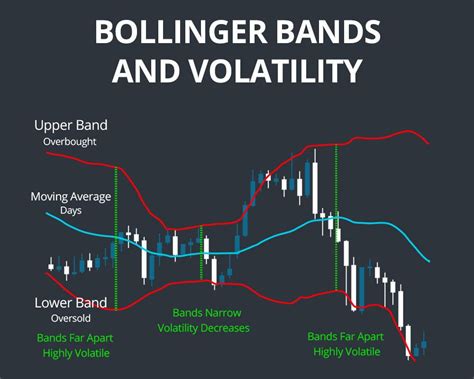 BOLLINGER BANDS AND VOLATILITY

Upper Band
Overbought

Moving Average
Days

Lower Band
Oversold

Bands Far Apart
Highly Volatile

Bands Narrow
Volatility Decreases

Bands Far Apart
Highly Volatile